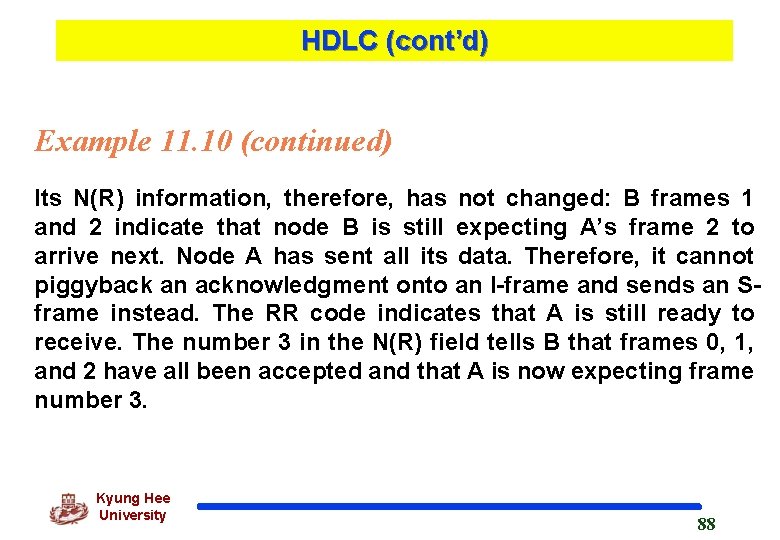 HDLC (cont'd)

Example 11.10 (continued)

Its N(R) information, therefore, has not changed: B frames 1 and 2 indicate that node B is still expecting A's frame 2 to arrive next. Node A has sent all its data. Therefore, it cannot piggyback an acknowledgment onto an I-frame and sends an S-frame instead. The RR code indicates that A is still ready to receive. The number 3 in the N(R) field tells B that frames 0, 1, and 2 have all been accepted and that A is now expecting frame number 3.

Kyung Hee University

88